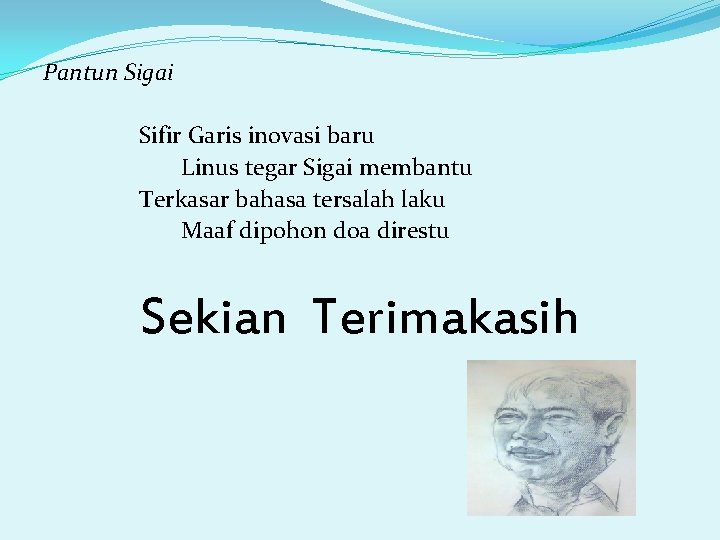 Pantun Sigai

Sifir Garis inovasi baru
Linus tegar Sigai membantu
Terkasar bahasa tersalah laku
Maaf dipohon doa direstu

Sekian Terimakasih